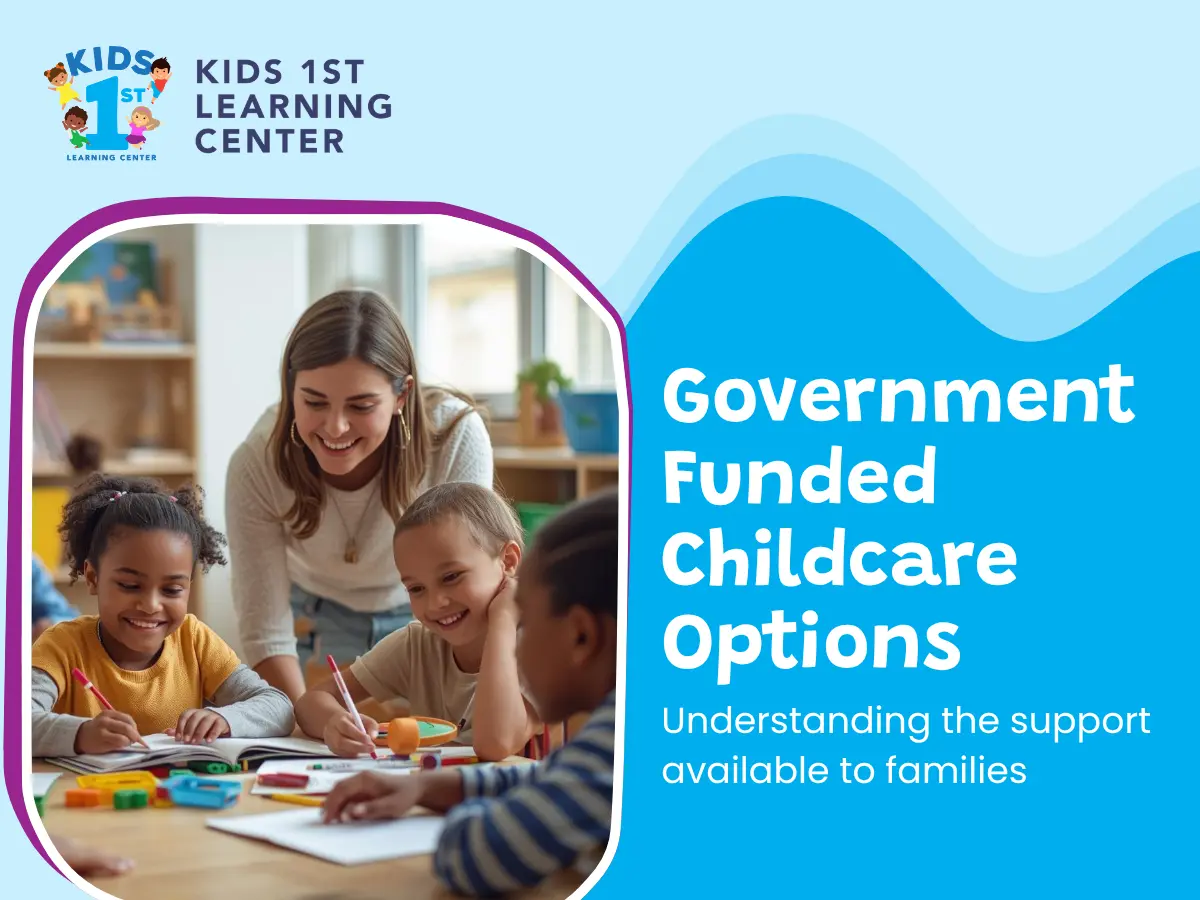 KIDS 1ST LEARNING CENTER

KIDS 1ST LEARNING CENTER

Government Funded Childcare Options

Understanding the support available to families